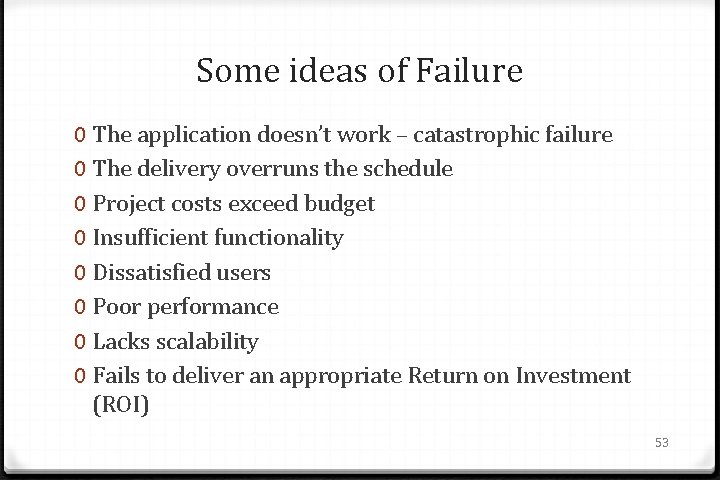 Some ideas of Failure

0 The application doesn't work – catastrophic failure
0 The delivery overruns the schedule
0 Project costs exceed budget
0 Insufficient functionality
0 Dissatisfied users
0 Poor performance
0 Lacks scalability
0 Fails to deliver an appropriate Return on Investment (ROI)

53